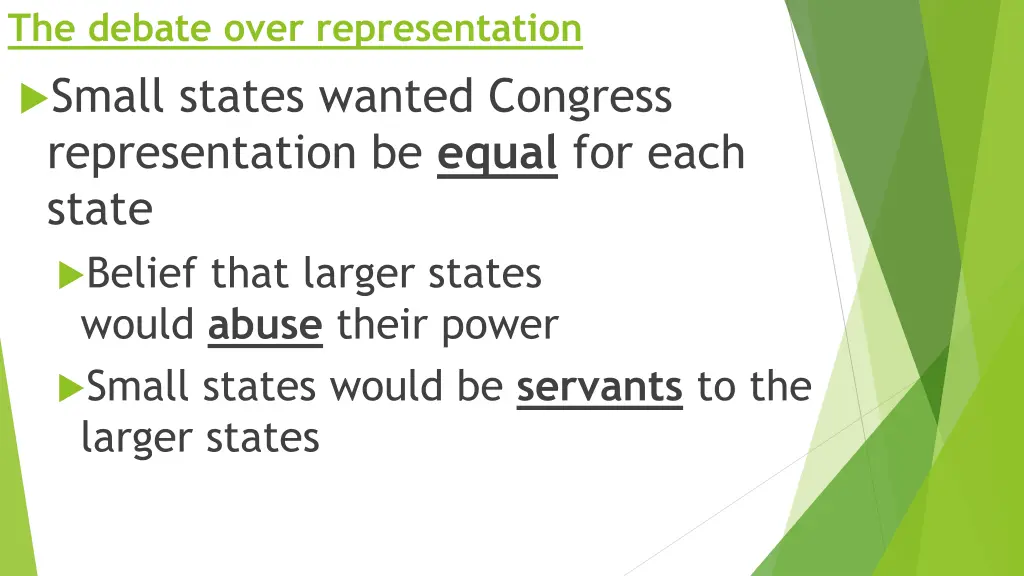 The debate over representation

Small states wanted Congress representation be equal for each state

Belief that larger states would abuse their power

Small states would be servants to the larger states